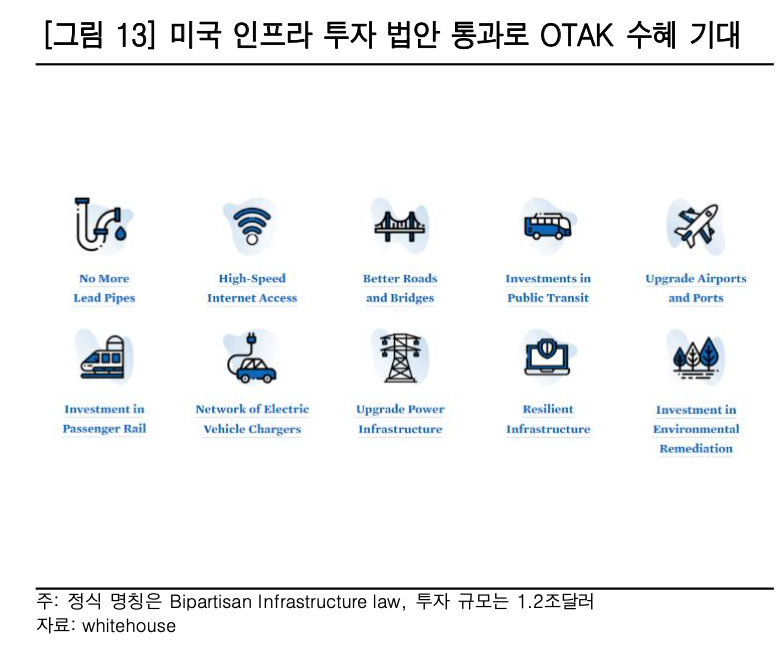 [그림 13] 미국 인프라 투자 법안 통과로 OTAK 수혜 기대

No More Lead Pipes

High-Speed Internet Access

Better Roads and Bridges

Investments in Public Transit

Upgrade Airports and Ports

Investment in Passenger Rail

Network of Electric Vehicle Chargers

Upgrade Power Infrastructure

Resilient Infrastructure

Investment in Environmental Remediation

주: 정식 명칭은 Bipartisan Infrastructure law, 투자 규모는 1.2조달러
자료: whitehouse